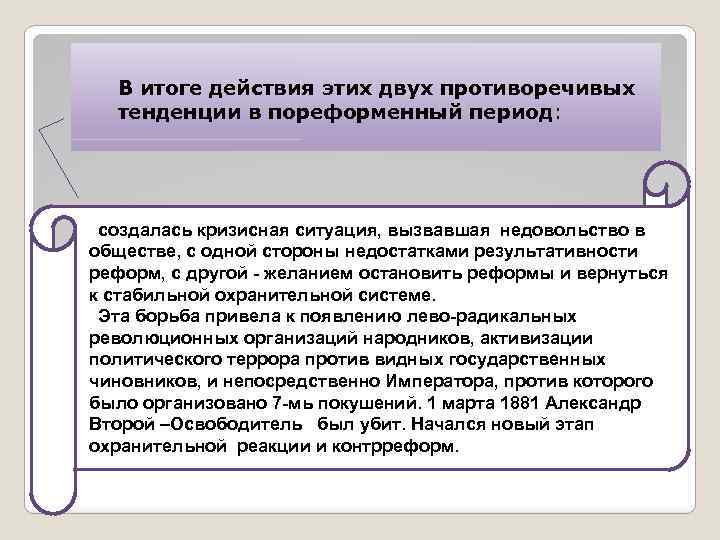 В итоге действия этих двух противоречивых тенденции в пореформенный период:

создалась кризисная ситуация, вызвавшая недовольство в обществе, с одной стороны недостатками результативности реформ, с другой - желанием остановить реформы и вернуться к стабильной охранительной системе.
Эта борьба привела к появлению лево-радикальных революционных организаций народников, активизации политического террора против видных государственных чиновников, и непосредственно Императора, против которого было организовано 7-мь покушений. 1 марта 1881 Александр Второй –Освободитель был убит. Начался новый этап охранительной реакции и контрреформ.